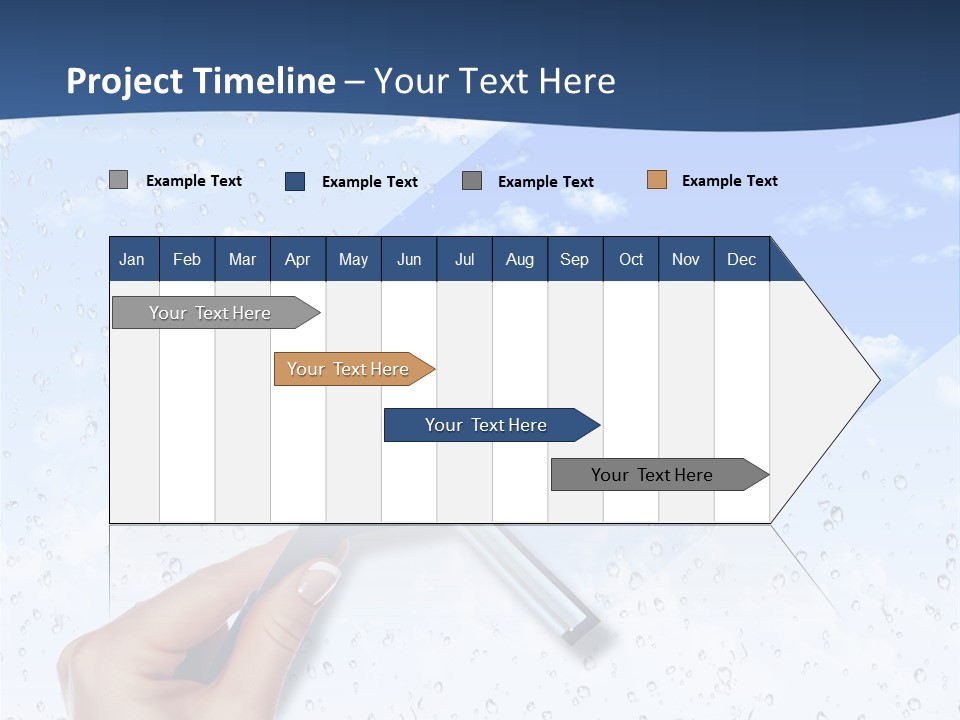 Project Timeline – Your Text Here

Example Text
Example Text
Example Text
Example Text

| Jan | Feb | Mar | Apr | May | Jun | Jul | Aug | Sep | Oct | Nov | Dec |
|---|---|---|---|---|---|---|---|---|---|---|---|

Your Text Here
Your Text Here
Your Text Here
Your Text Here